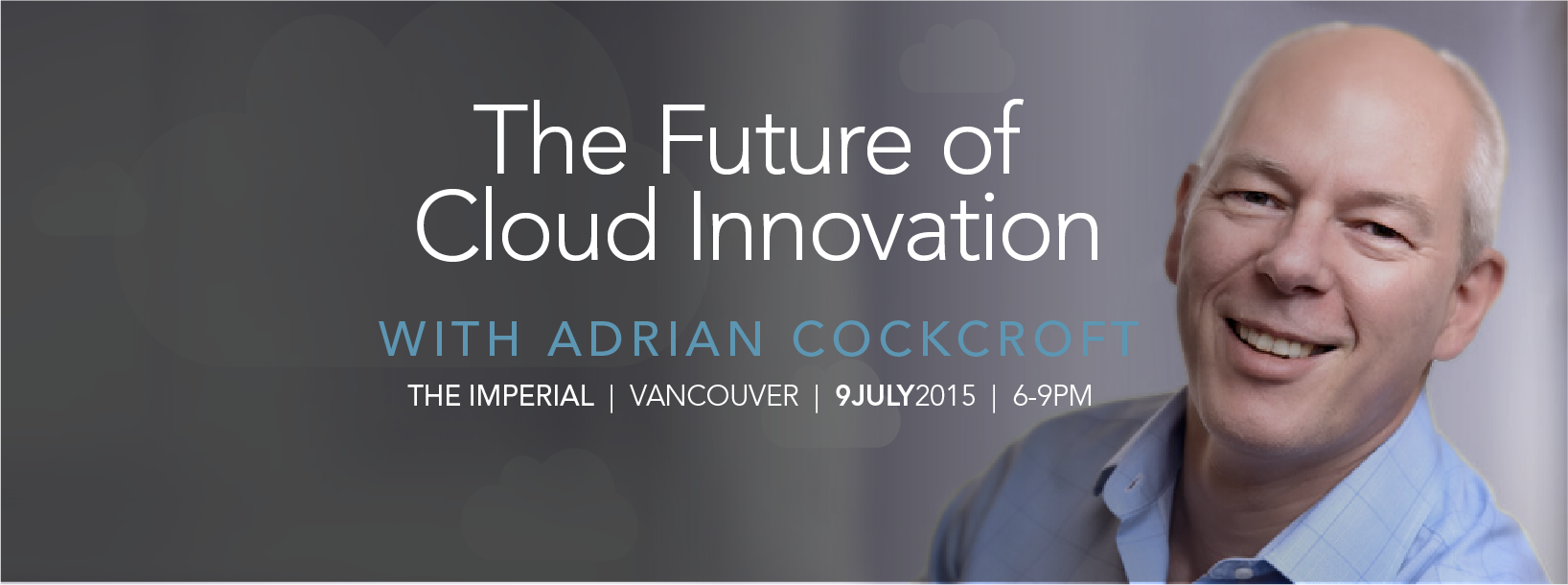 The Future of Cloud Innovation

WITH ADRIAN COCKCROFT

THE IMPERIAL | VANCOUVER | 9JULY2015 | 6-9PM